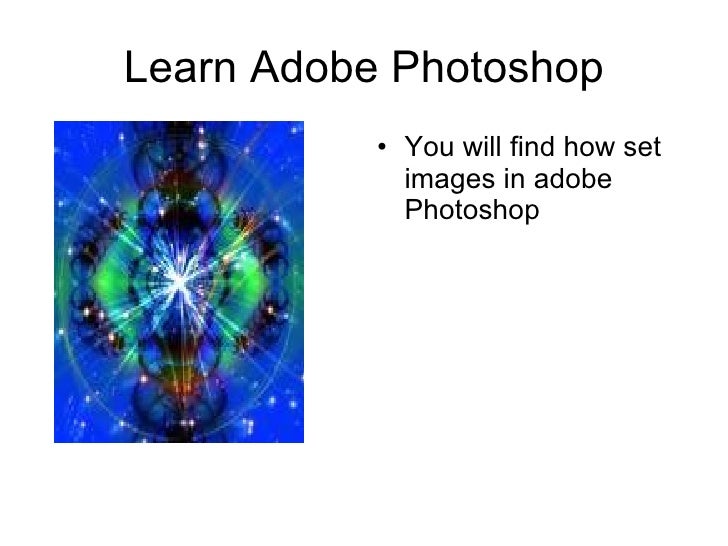 Learn Adobe Photoshop

• You will find how set images in adobe Photoshop